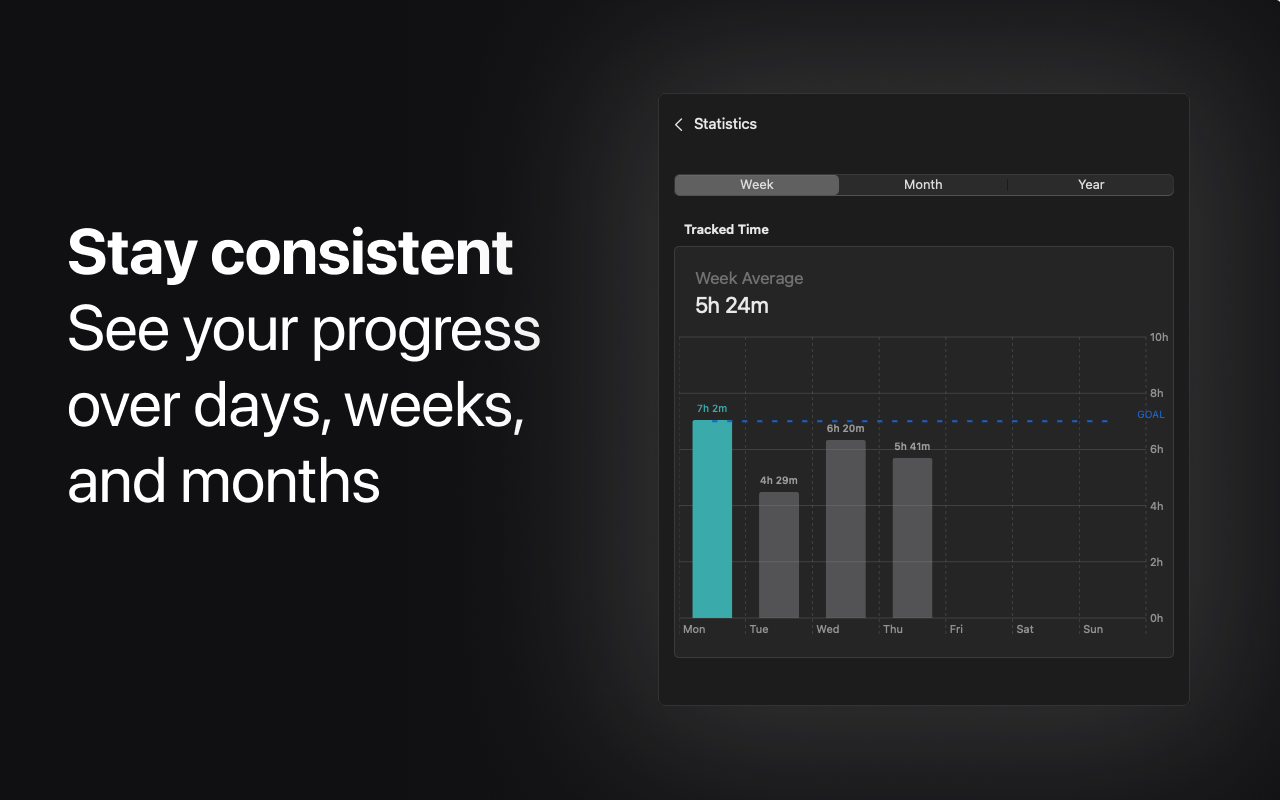 Stay consistent
See your progress over days, weeks, and months

Statistics

Week Month Year

Tracked Time

Week Average
5h 24m

10h
8h
GOAL
6h
4h
2h
0h

7h 2m
4h 29m
6h 20m
5h 41m

Mon Tue Wed Thu Fri Sat Sun